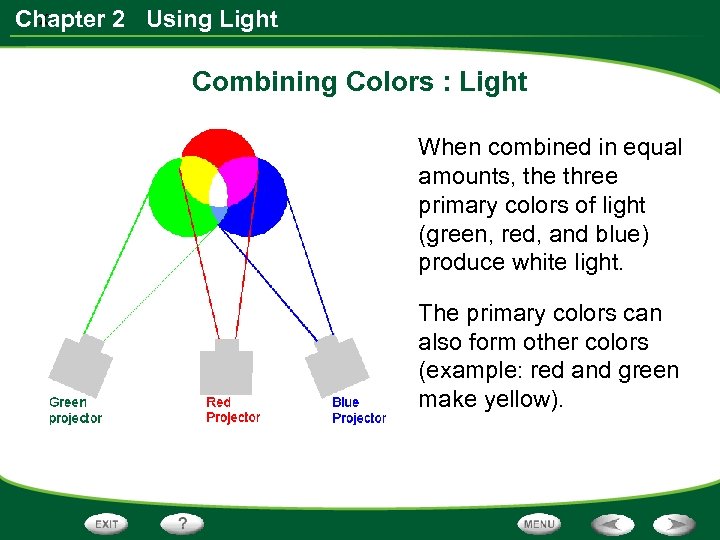 Chapter 2 Using Light

Combining Colors : Light

Green projector

Red Projector

Blue Projector

When combined in equal amounts, the three primary colors of light (green, red, and blue) produce white light.

The primary colors can also form other colors (example: red and green make yellow).

EXIT

?

MENU